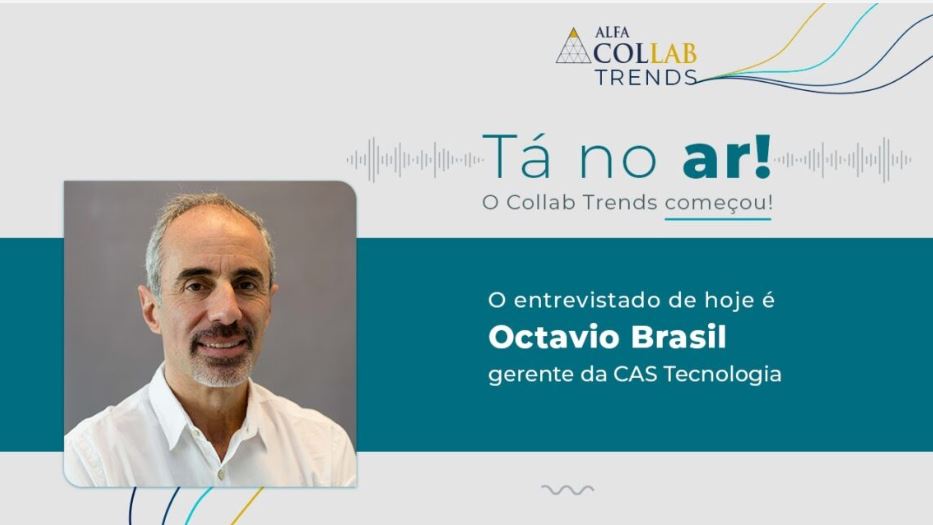 ALFA
COLLAB
TRENDS

Tá no ar!
O Collab Trends começou!

O entrevistado de hoje é
Octavio Brasil
gerente da CAS Tecnologia